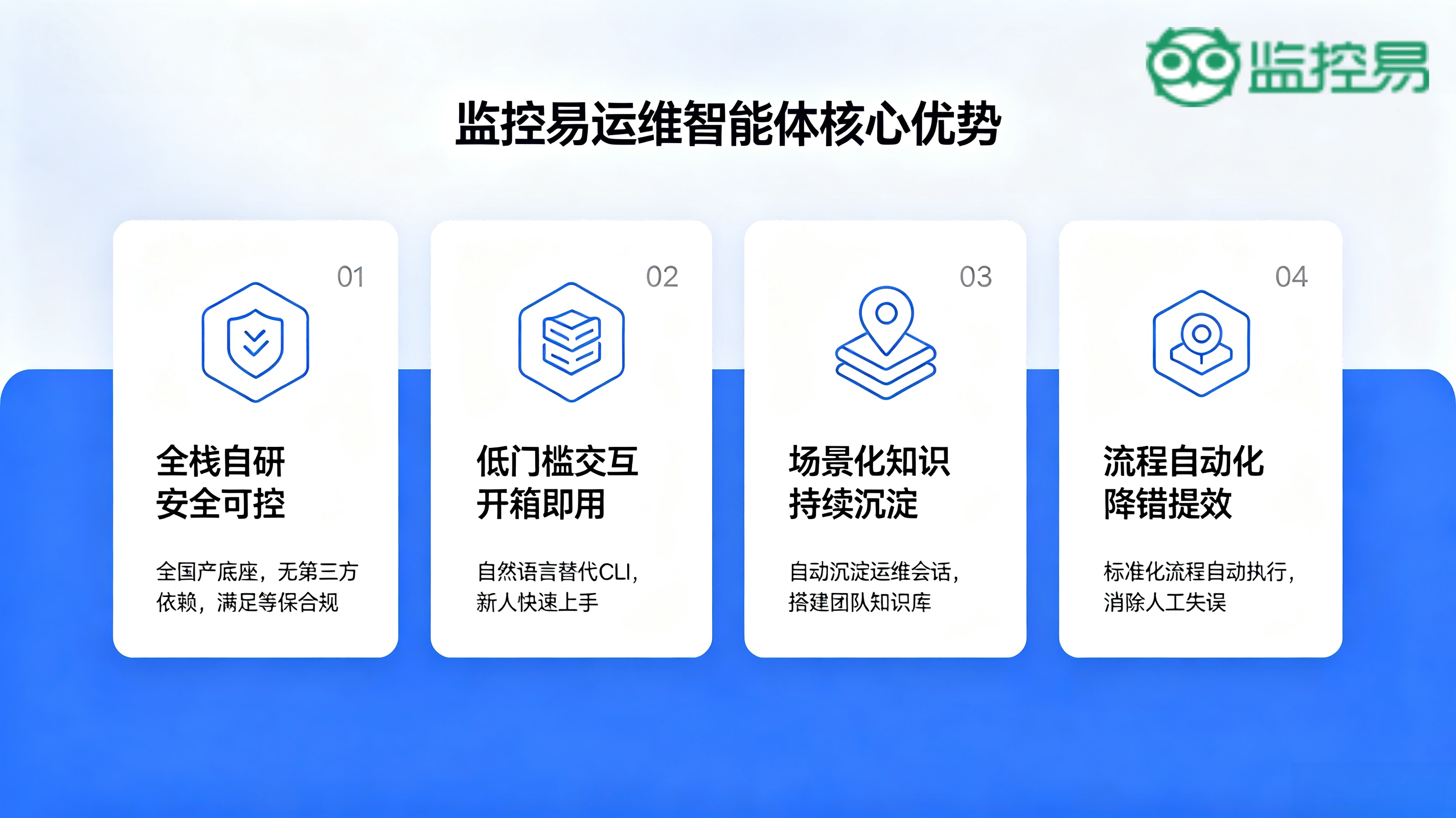 监控易

监控易运维智能体核心优势

01

全栈自研
安全可控

全国产底座，无第三方依赖，满足等保合规

02

低门槛交互
开箱即用

自然语言替代CLI，新人快速上手

03

场景化知识
持续沉淀

自动沉淀运维会话，搭建团队知识库

04

流程自动化
降错提效

标准化流程自动执行，消除人工失误